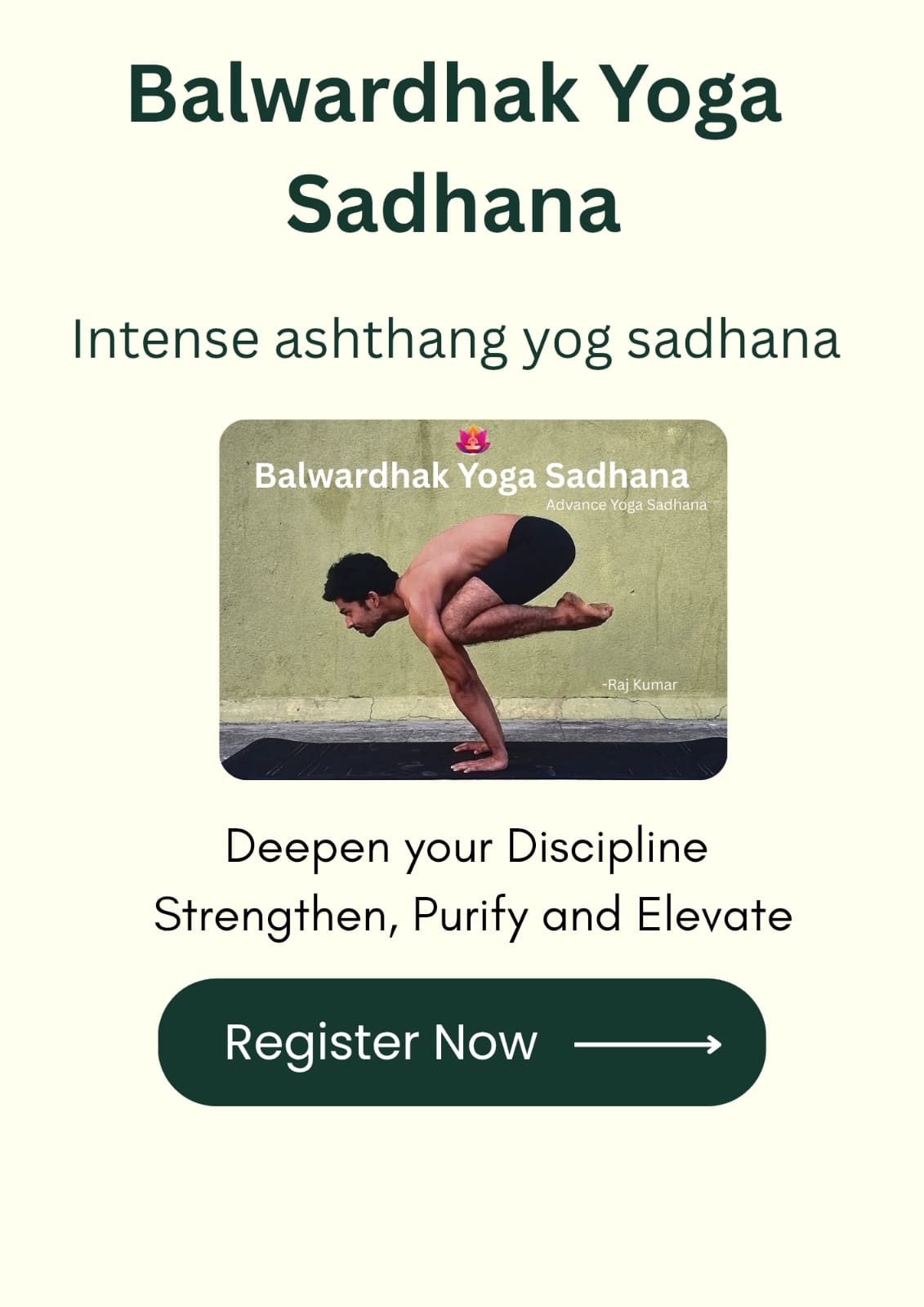 Balwardhak Yoga Sadhana

Intense ashthang yog sadhana

Balwardhak Yoga Sadhana
Advance Yoga Sadhana

-Raj Kumar

Deepen your Discipline
Strengthen, Purify and Elevate

Register Now